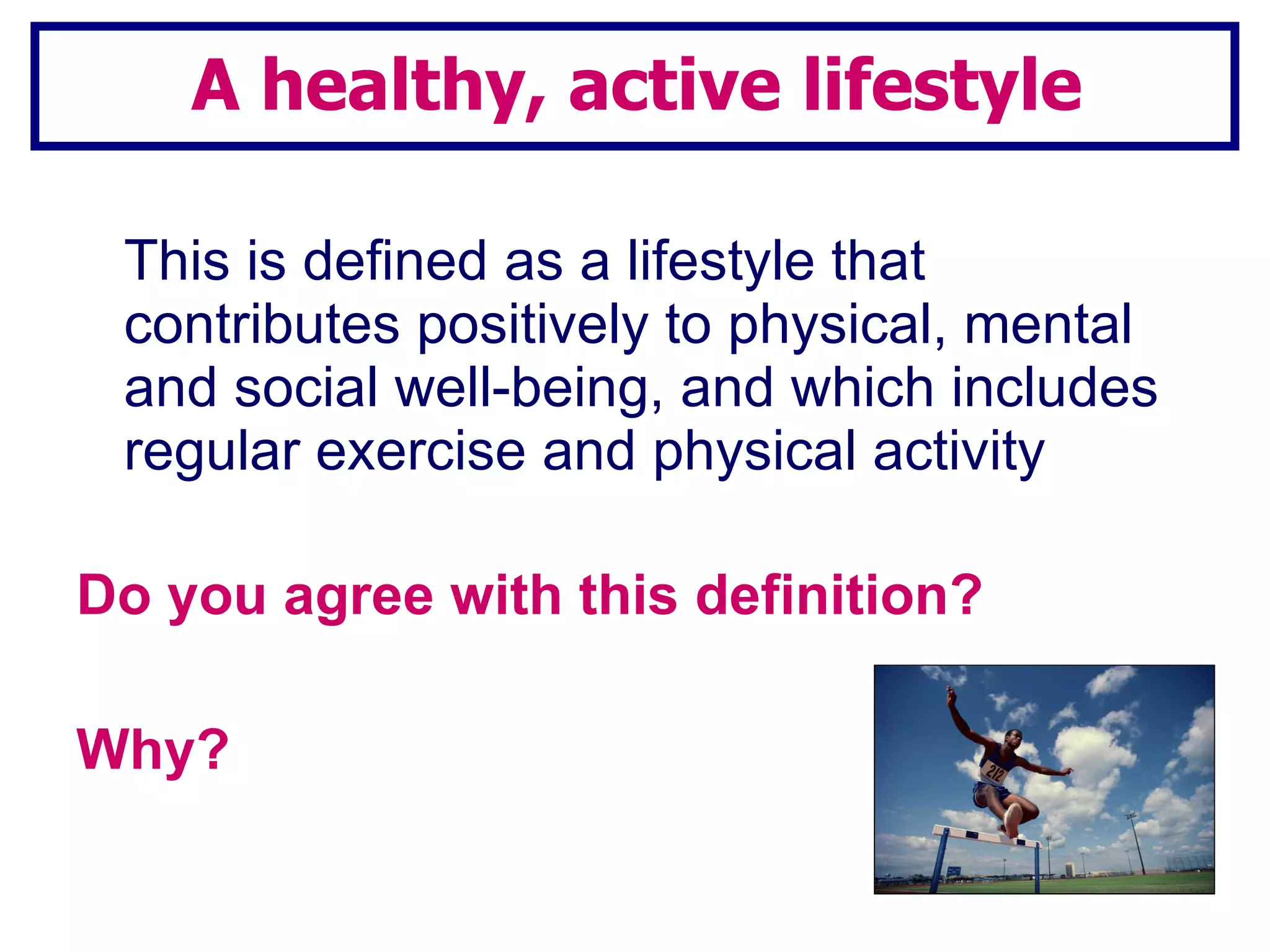 A healthy, active lifestyle

This is defined as a lifestyle that contributes positively to physical, mental and social well-being, and which includes regular exercise and physical activity

Do you agree with this definition?

Why?

212